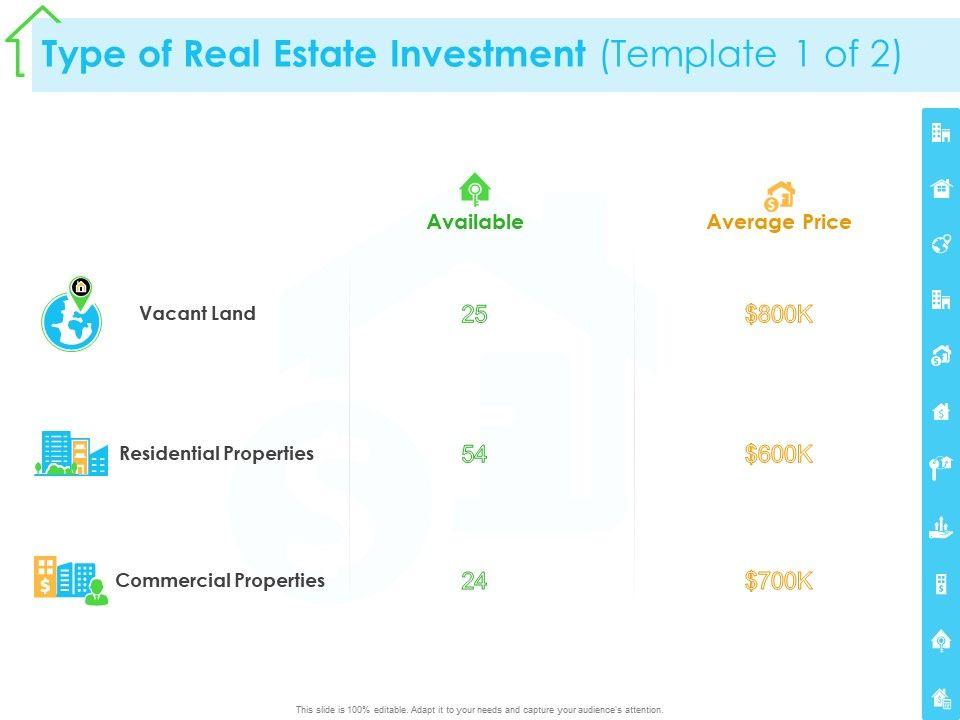 Type of Real Estate Investment (Template 1 of 2)

|  | Available | Average Price |
|---|---|---|
| Vacant Land | 25 | $800K |
| Residential Properties | 54 | $600K |
| Commercial Properties | 24 | $700K |

This slide is 100% editable. Adapt it to your needs and capture your audience's attention.